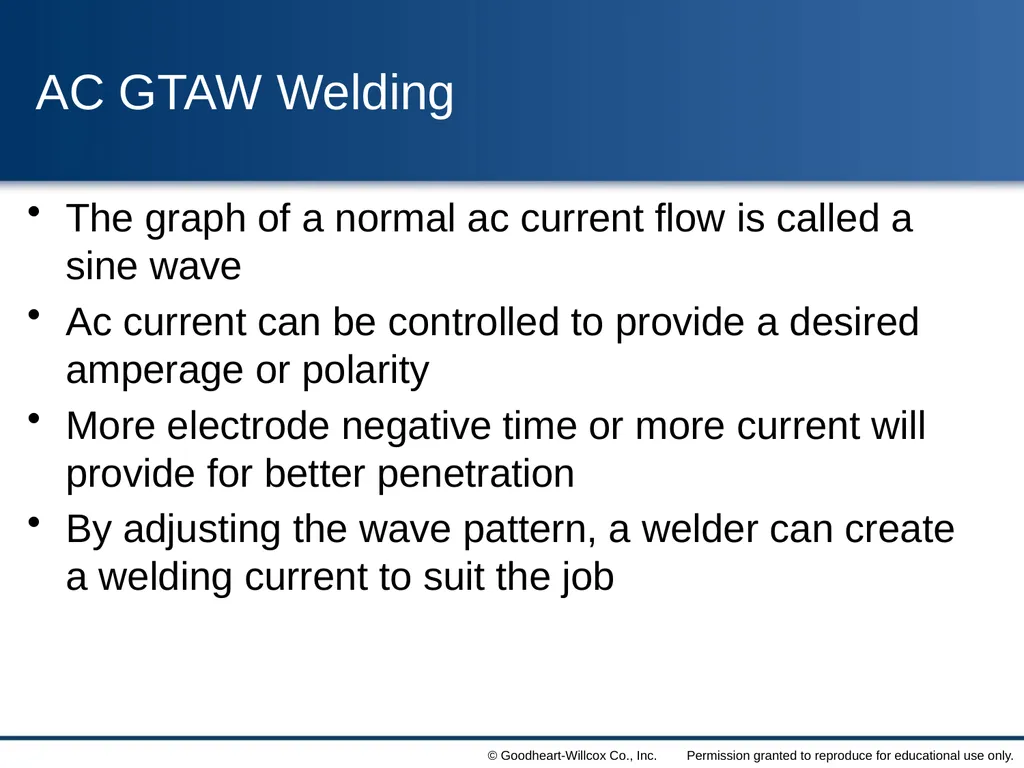 AC GTAW Welding

• The graph of a normal ac current flow is called a sine wave

• Ac current can be controlled to provide a desired amperage or polarity

• More electrode negative time or more current will provide for better penetration

• By adjusting the wave pattern, a welder can create a welding current to suit the job

© Goodheart-Willcox Co., Inc. Permission granted to reproduce for educational use only.